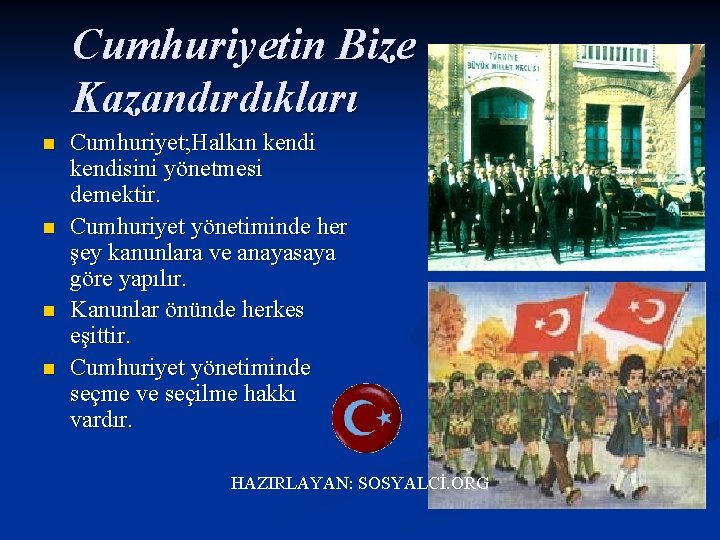 Cumhuriyetin Bize Kazandırdıkları

TÜRKİYE BÜYÜK MİLLET MECLİSİ

- Cumhuriyet;Halkın kendi kendisini yönetmesi demektir.
- Cumhuriyet yönetiminde her şey kanunlara ve anayasaya göre yapılır.
- Kanunlar önünde herkes eşittir.
- Cumhuriyet yönetiminde seçme ve seçilme hakkı vardır.

HAZIRLAYAN: SOSYALCİ.ORG